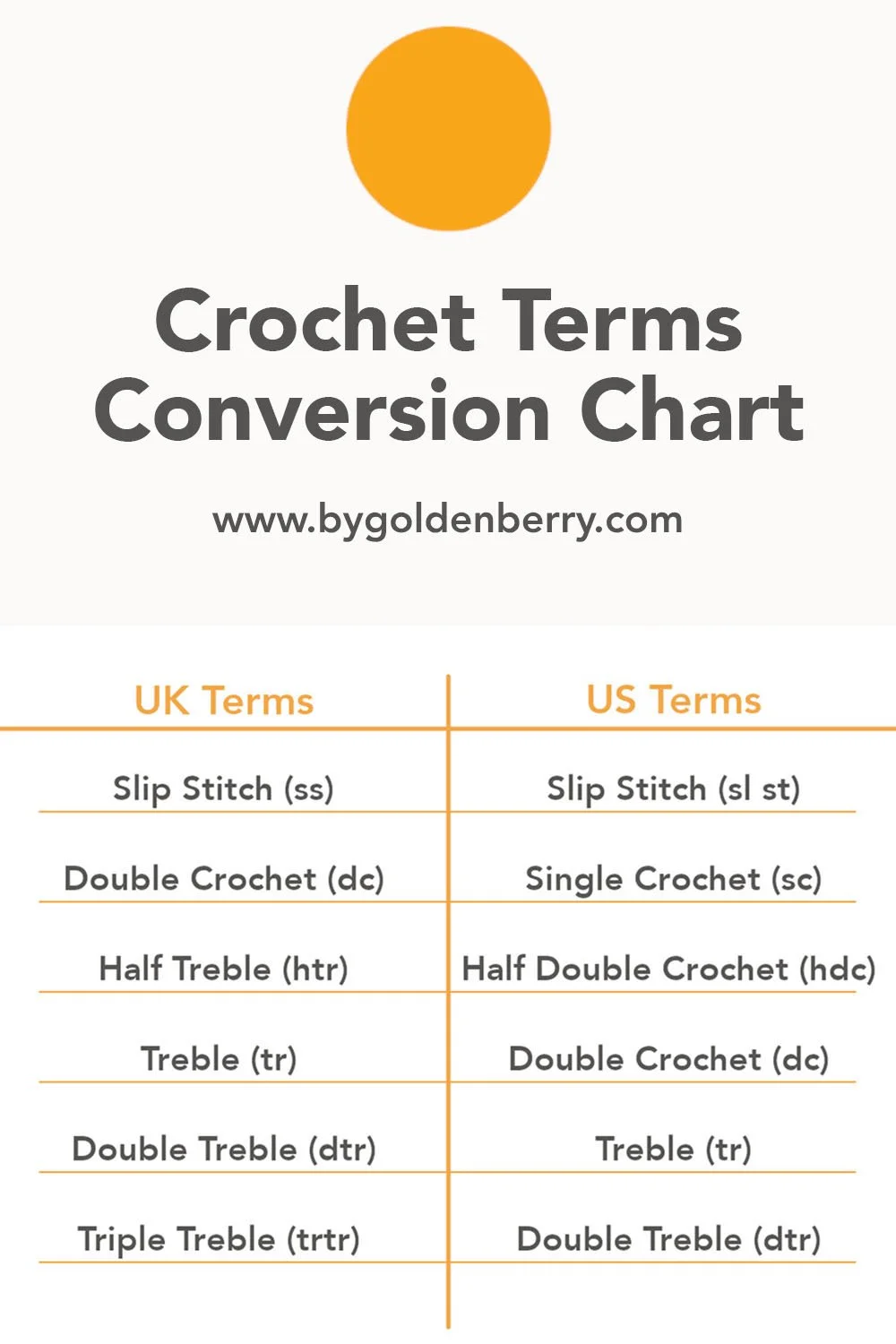 Crochet Terms Conversion Chart

www.bygoldenberry.com

| UK Terms | US Terms |
|---|---|
| Slip Stitch (ss) | Slip Stitch (sl st) |
| Double Crochet (dc) | Single Crochet (sc) |
| Half Treble (htr) | Half Double Crochet (hdc) |
| Treble (tr) | Double Crochet (dc) |
| Double Treble (dtr) | Treble (tr) |
| Triple Treble (trtr) | Double Treble (dtr) |